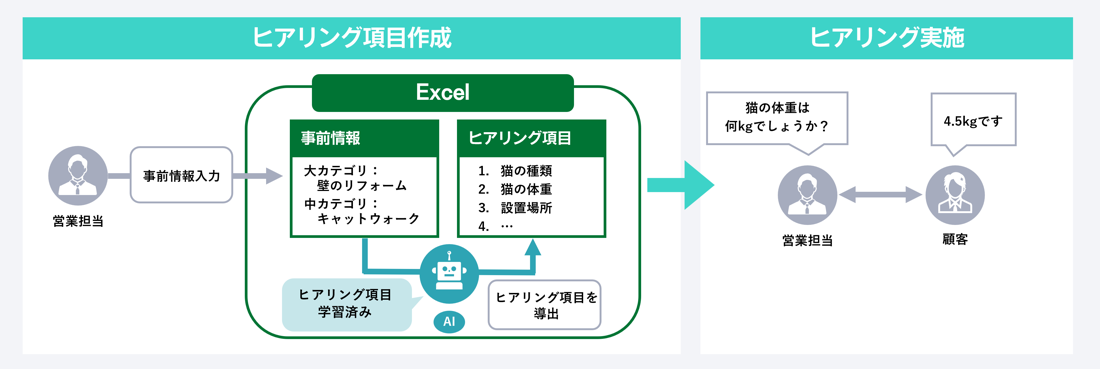 ヒアリング項目作成

営業担当

事前情報入力

Excel

事前情報

大カテゴリ：
壁のリフォーム
中カテゴリ：
キャットウォーク

ヒアリング項目

1. 猫の種類
2. 猫の体重
3. 設置場所
4. …

ヒアリング項目
学習済み

AI

ヒアリング項目を
導出

ヒアリング実施

猫の体重は
何kgでしょうか？

4.5kgです

営業担当

顧客